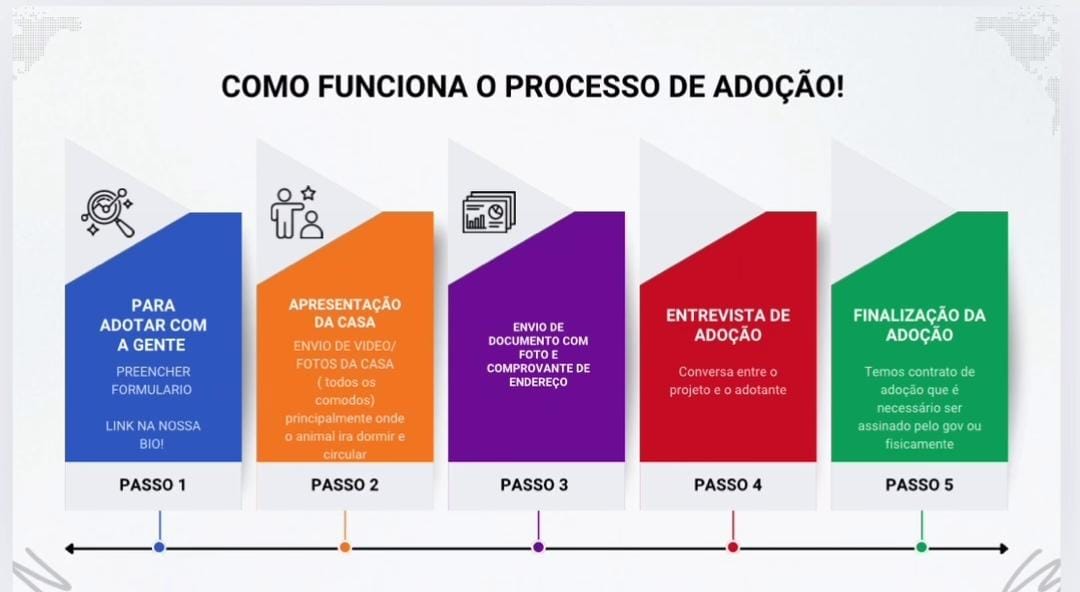 COMO FUNCIONA O PROCESSO DE ADOÇÃO!

PARA ADOTAR COM A GENTE

PREENCHER FORMULARIO

LINK NA NOSSA BIO!

PASSO 1

APRESENTAÇÃO DA CASA

ENVIO DE VIDEO/ FOTOS DA CASA ( todos os comodos) principalmente onde o animal ira dormir e circular

PASSO 2

ENVIO DE DOCUMENTO COM FOTO E COMPROVANTE DE ENDEREÇO

PASSO 3

ENTREVISTA DE ADOÇÃO

Conversa entre o projeto e o adotante

PASSO 4

FINALIZAÇÃO DA ADOÇÃO

Temos contrato de adoção que é necessário ser assinado pelo gov ou fisicamente

PASSO 5